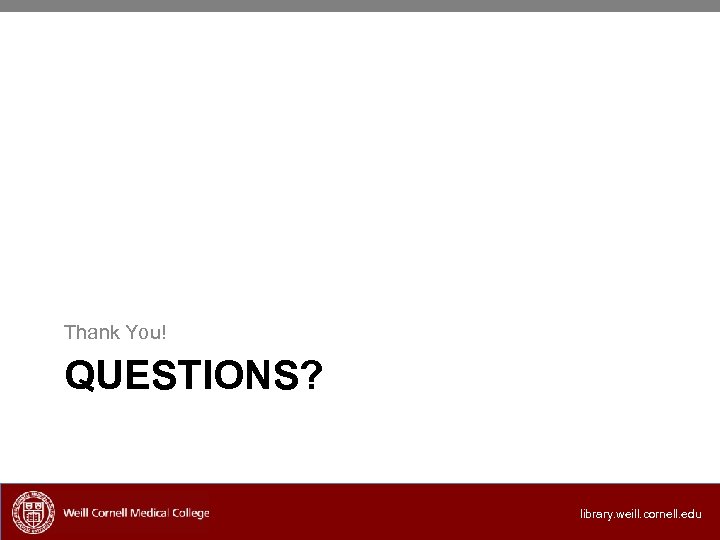 Thank You!

QUESTIONS?

Weill Cornell Medical College

library.weill.cornell.edu